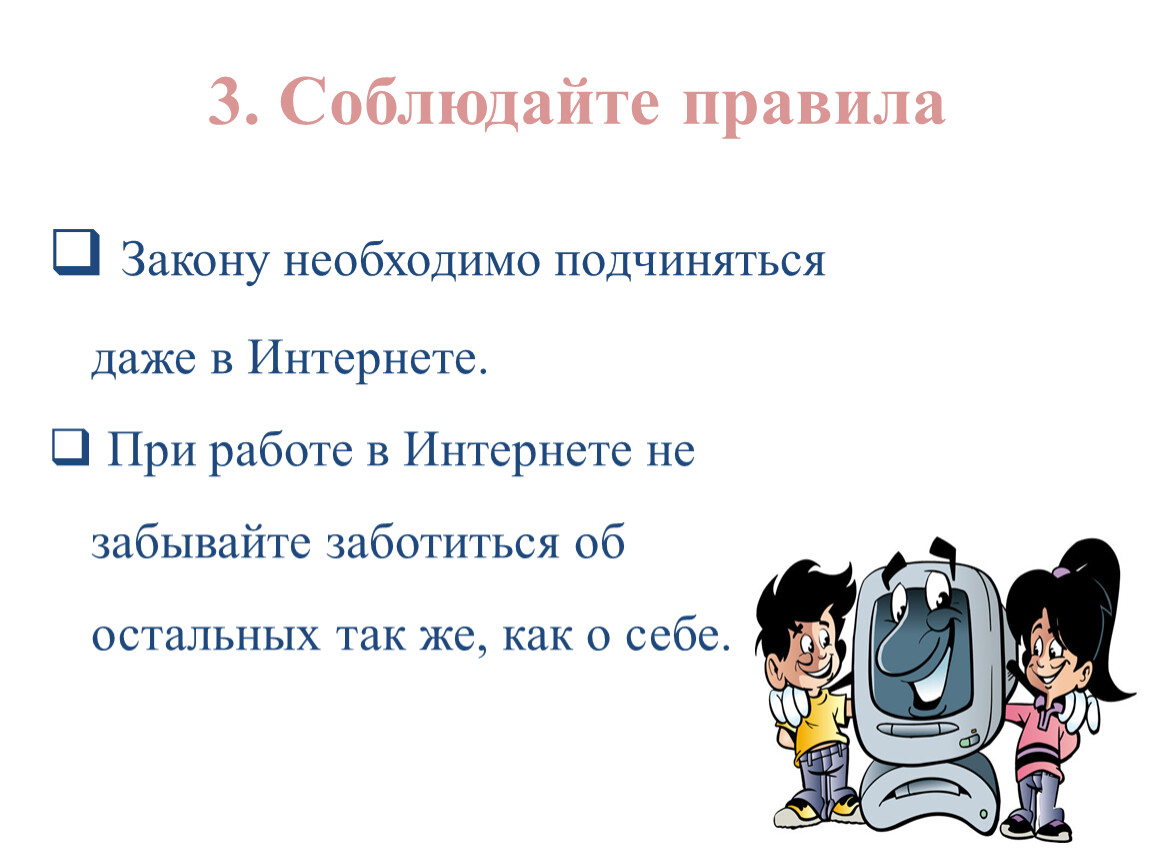 3. Соблюдайте правила

❑ Закону необходимо подчиняться даже в Интернете.

❑ При работе в Интернете не забывайте заботиться об остальных так же, как о себе.